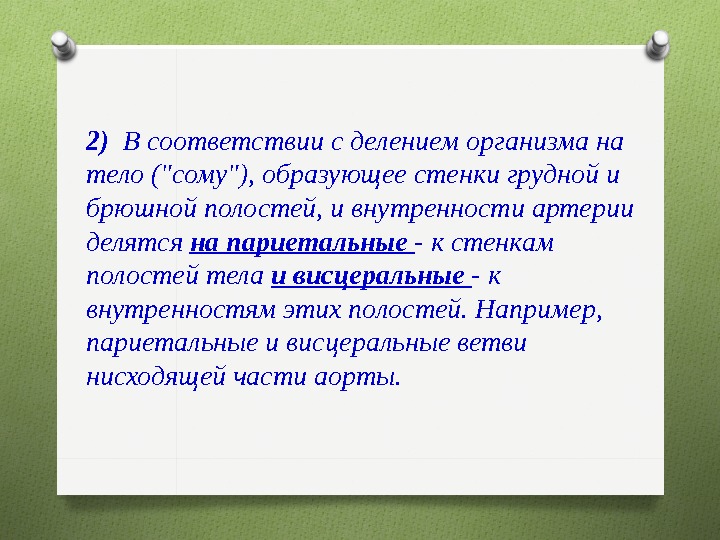 2) В соответствии с делением организма на тело ("сому"), образующее стенки грудной и брюшной полостей, и внутренности артерии делятся на париетальные - к стенкам полостей тела и висцеральные - к внутренностям этих полостей. Например, париетальные и висцеральные ветви нисходящей части аорты.